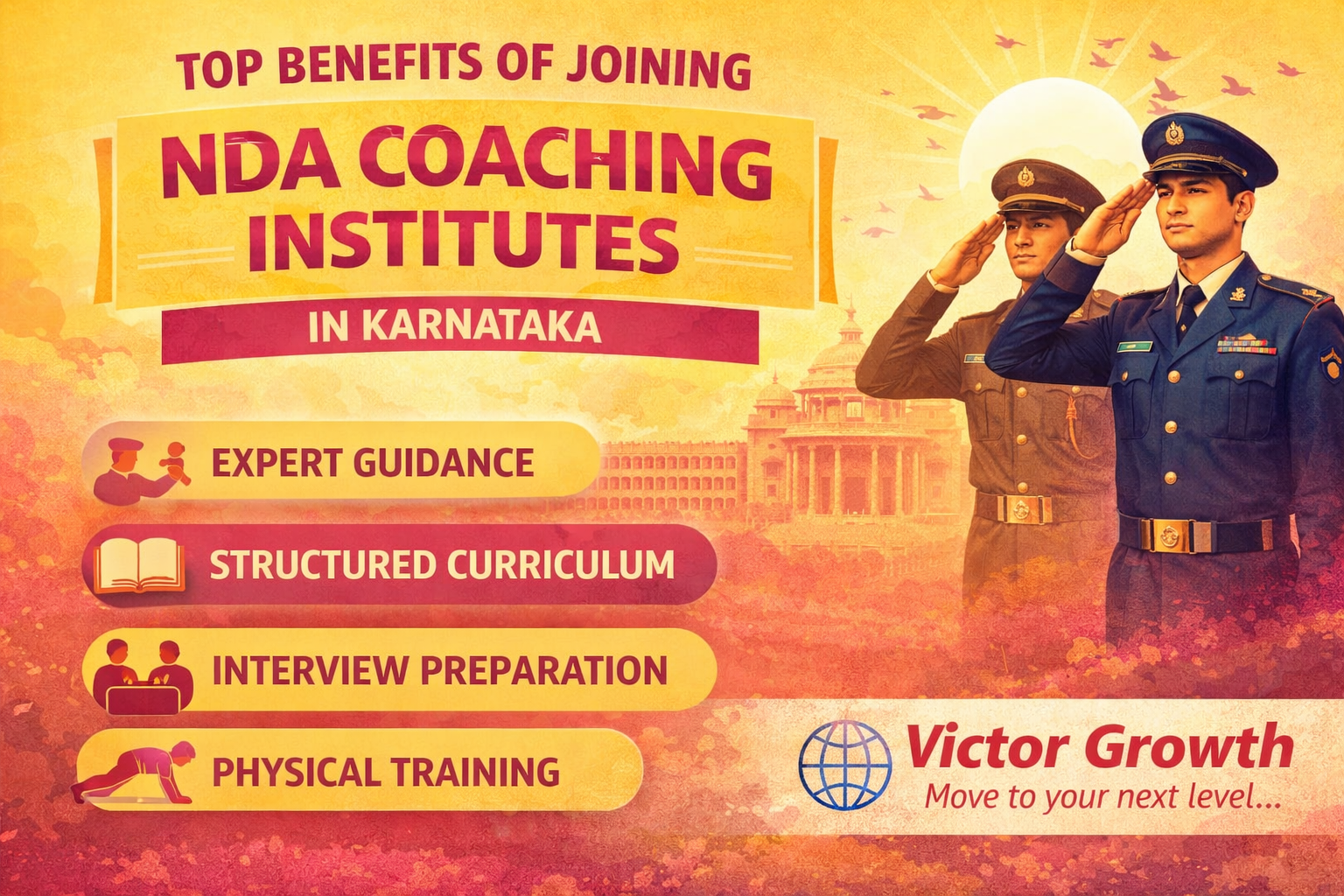 TOP BENEFITS OF JOINING

NDA COACHING INSTITUTES

IN KARNATAKA

EXPERT GUIDANCE

STRUCTURED CURRICULUM

INTERVIEW PREPARATION

PHYSICAL TRAINING

Victor Growth
Move to your next level...